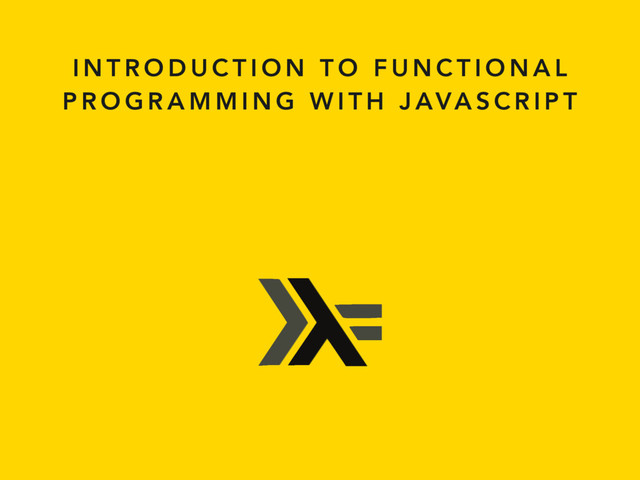 INTRODUCTION TO FUNCTIONAL PROGRAMMING WITH JAVASCRIPT